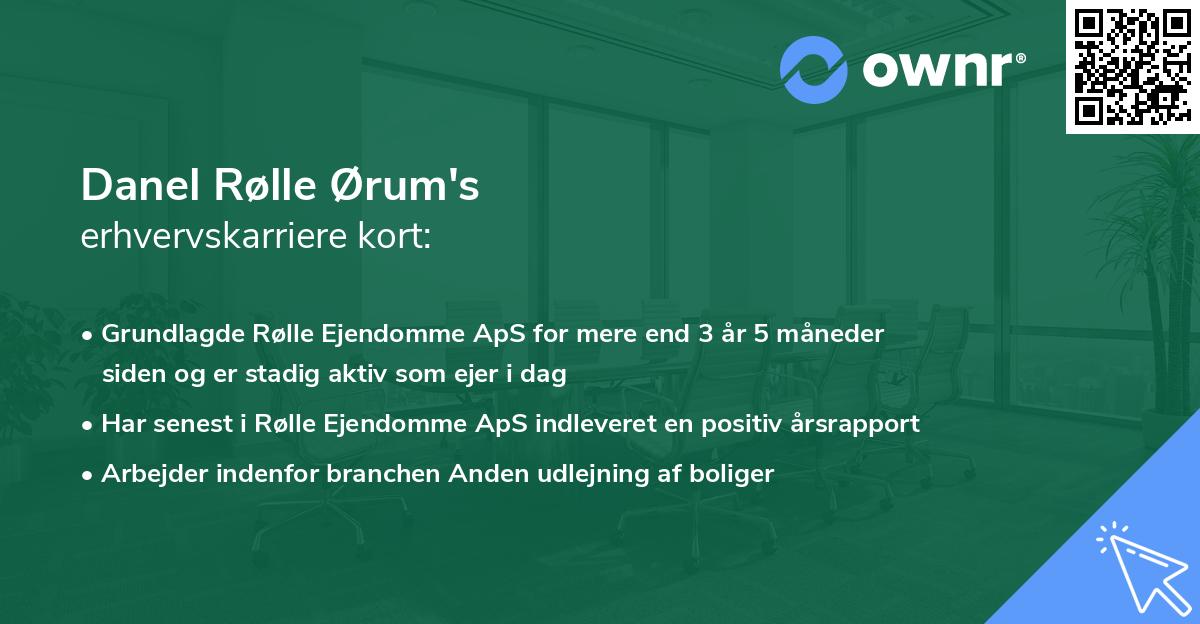 ownr®

Danel Rølle Ørum's
erhvervskarriere kort:

• Grundlagde Rølle Ejendomme ApS for mere end 3 år 5 måneder siden og er stadig aktiv som ejer i dag

• Har senest i Rølle Ejendomme ApS indleveret en positiv årsrapport

• Arbejder indenfor branchen Anden udlejning af boliger